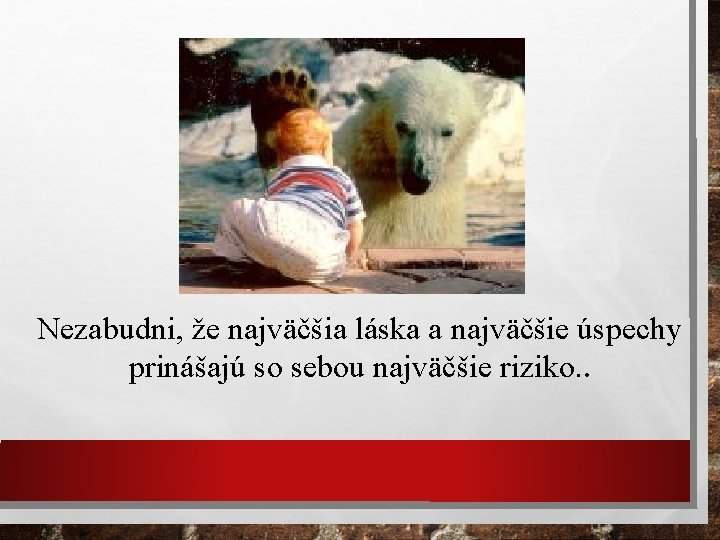 Nezabudni, že najväčšia láska a najväčšie úspechy prinášajú so sebou najväčšie riziko..